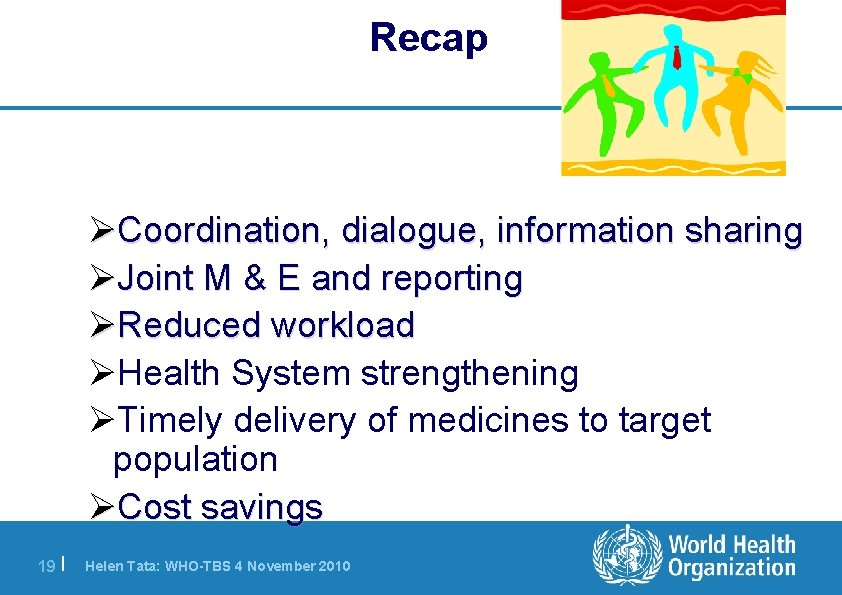 Recap

➢Coordination, dialogue, information sharing
➢Joint M & E and reporting
➢Reduced workload
➢Health System strengthening
➢Timely delivery of medicines to target population
➢Cost savings

19 | Helen Tata: WHO-TBS 4 November 2010

World Health Organization